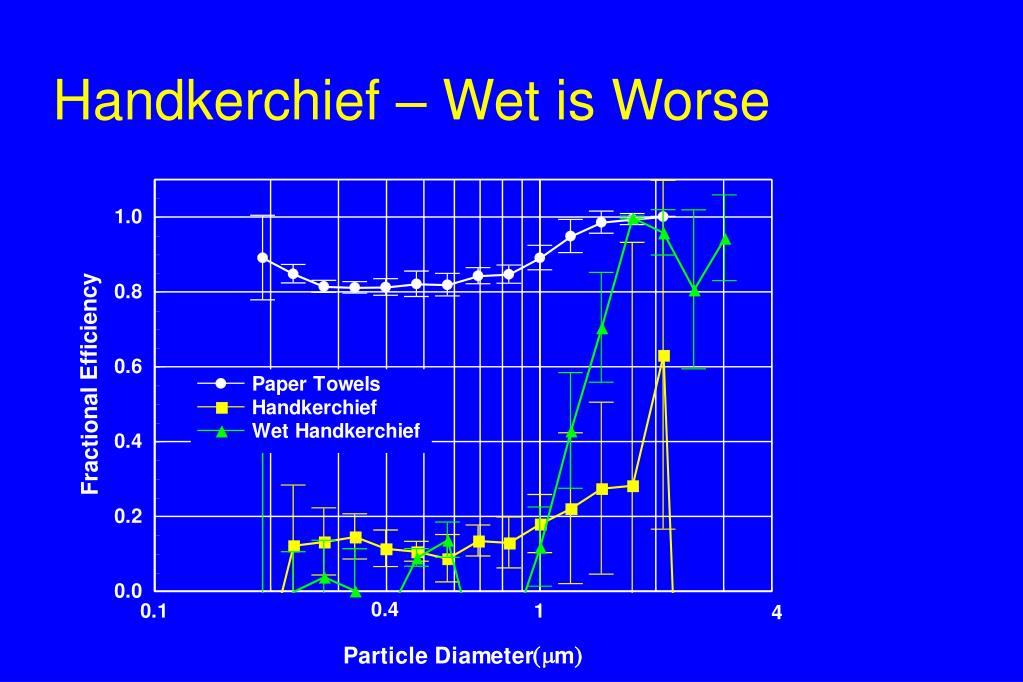 Handkerchief – Wet is Worse

Fractional Efficiency

1.0
0.8
0.6
0.4
0.2
0.0

Paper Towels
Handkerchief
Wet Handkerchief

0.1
0.4
1
4

Particle Diameter($\mu$m)